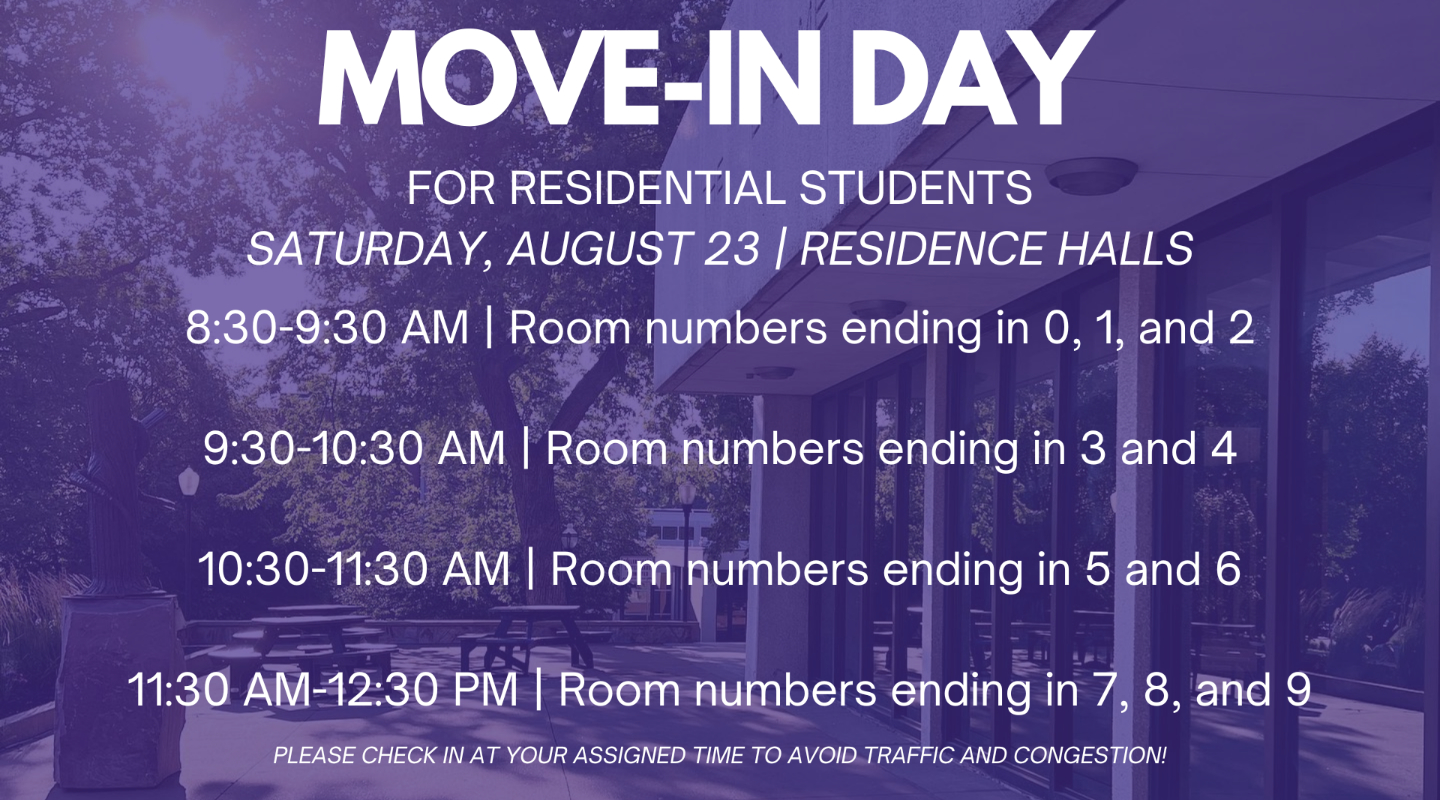 MOVE-IN DAY

FOR RESIDENTIAL STUDENTS
SATURDAY, AUGUST 23 | RESIDENCE HALLS

8:30-9:30 AM | Room numbers ending in 0, 1, and 2

9:30-10:30 AM | Room numbers ending in 3 and 4

10:30-11:30 AM | Room numbers ending in 5 and 6

11:30 AM-12:30 PM | Room numbers ending in 7, 8, and 9

PLEASE CHECK IN AT YOUR ASSIGNED TIME TO AVOID TRAFFIC AND CONGESTION!